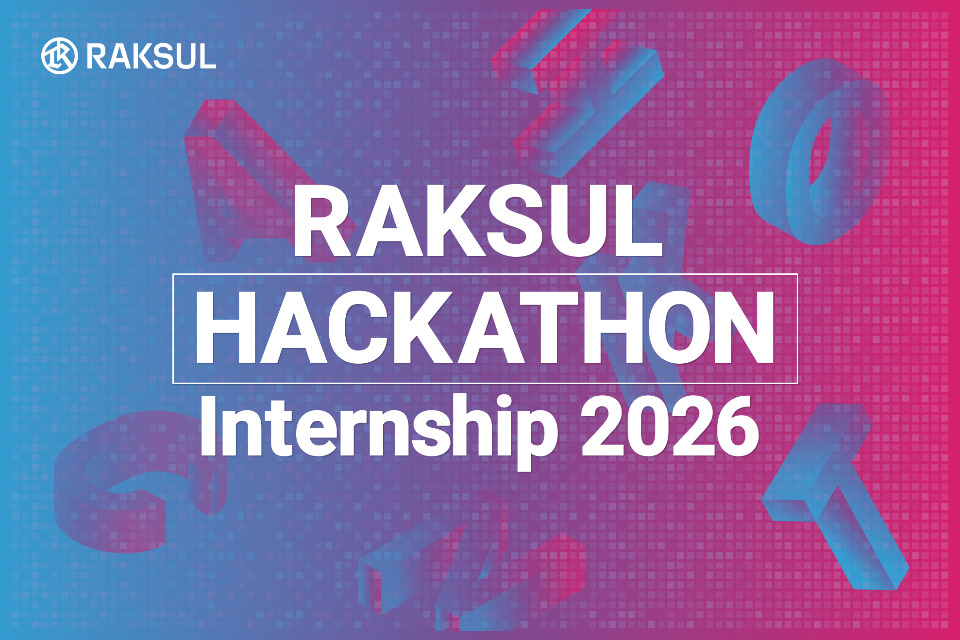 RAKSUL

RAKSUL
HACKATHON
Internship 2026